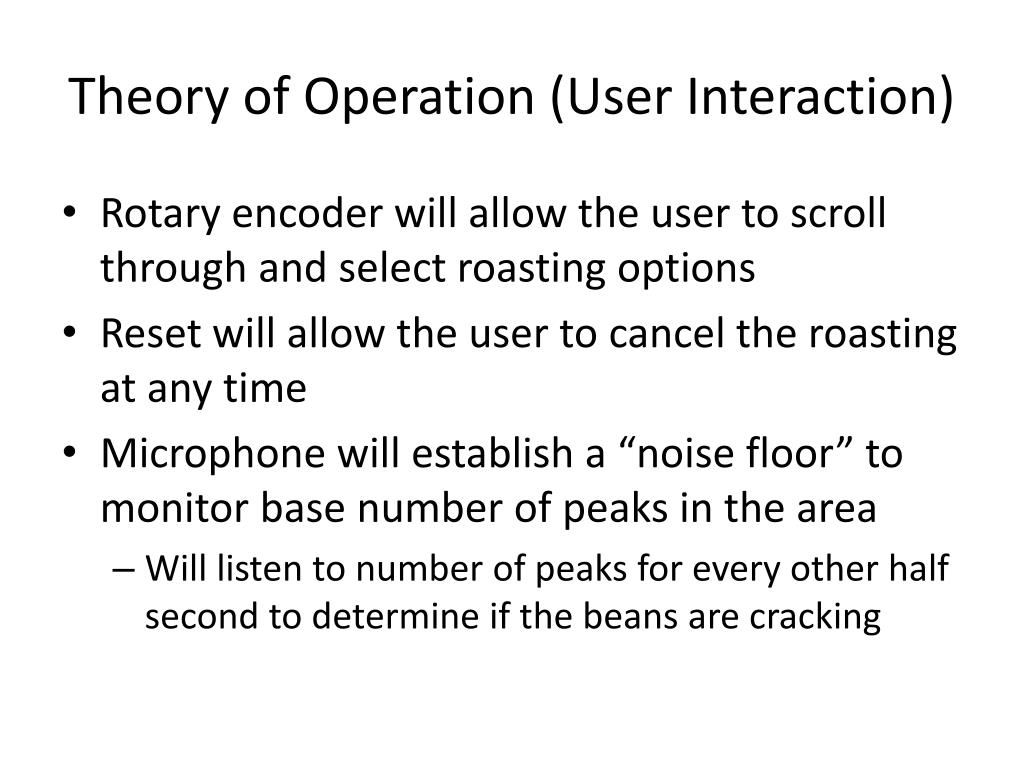 Theory of Operation (User Interaction)

• Rotary encoder will allow the user to scroll through and select roasting options
• Reset will allow the user to cancel the roasting at any time
• Microphone will establish a “noise floor” to monitor base number of peaks in the area
– Will listen to number of peaks for every other half second to determine if the beans are cracking